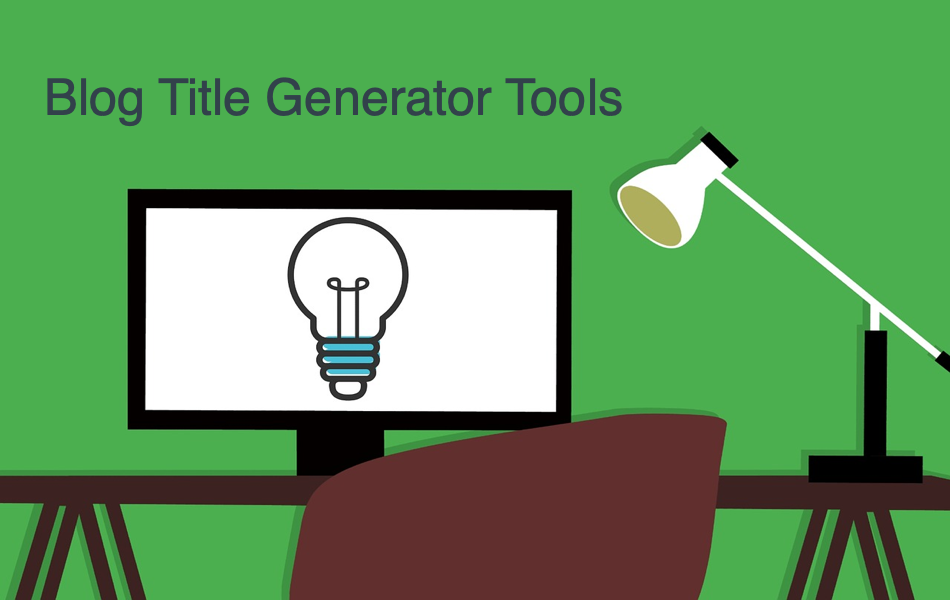 Blog Title Generator Tools